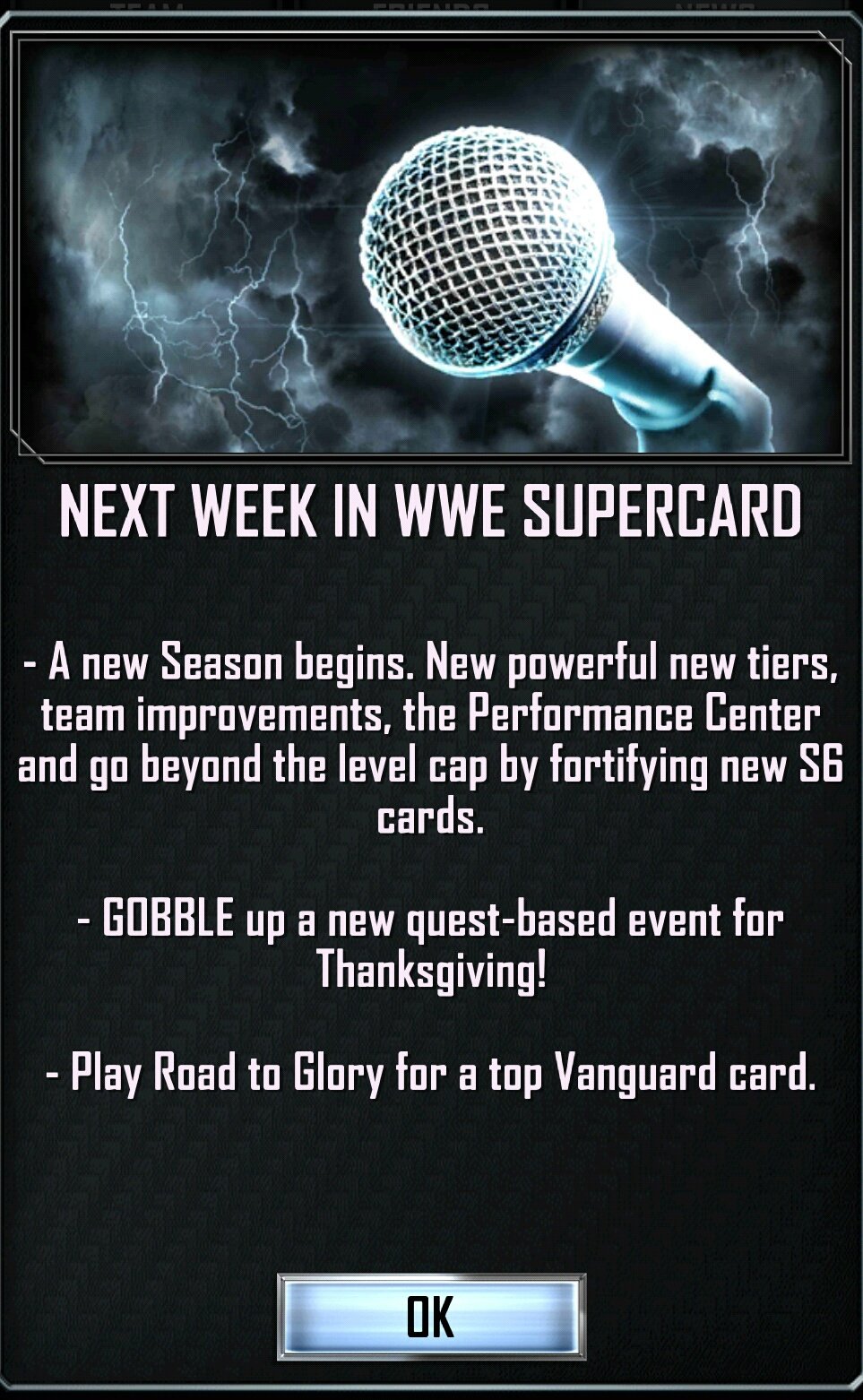 NEXT WEEK IN WWE SUPERCARD

- A new Season begins. New powerful new tiers, team improvements, the Performance Center and go beyond the level cap by fortifying new S6 cards.

- GOBBLE up a new quest-based event for Thanksgiving!

- Play Road to Glory for a top Vanguard card.

OK